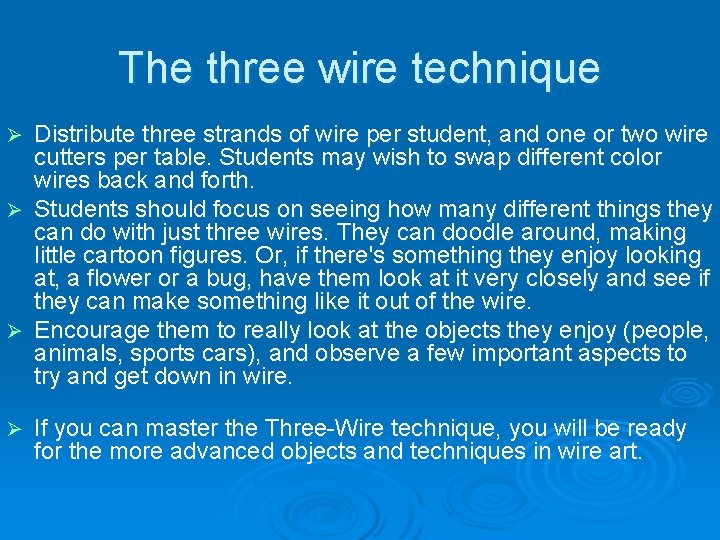 The three wire technique

➢ Distribute three strands of wire per student, and one or two wire cutters per table. Students may wish to swap different color wires back and forth.

➢ Students should focus on seeing how many different things they can do with just three wires. They can doodle around, making little cartoon figures. Or, if there's something they enjoy looking at, a flower or a bug, have them look at it very closely and see if they can make something like it out of the wire.

➢ Encourage them to really look at the objects they enjoy (people, animals, sports cars), and observe a few important aspects to try and get down in wire.

➢ If you can master the Three-Wire technique, you will be ready for the more advanced objects and techniques in wire art.